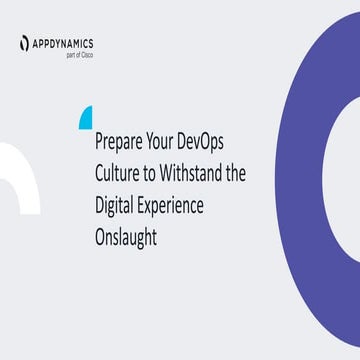 APPDYNAMICS
part of Cisco

Prepare Your DevOps Culture to Withstand the Digital Experience Onslaught